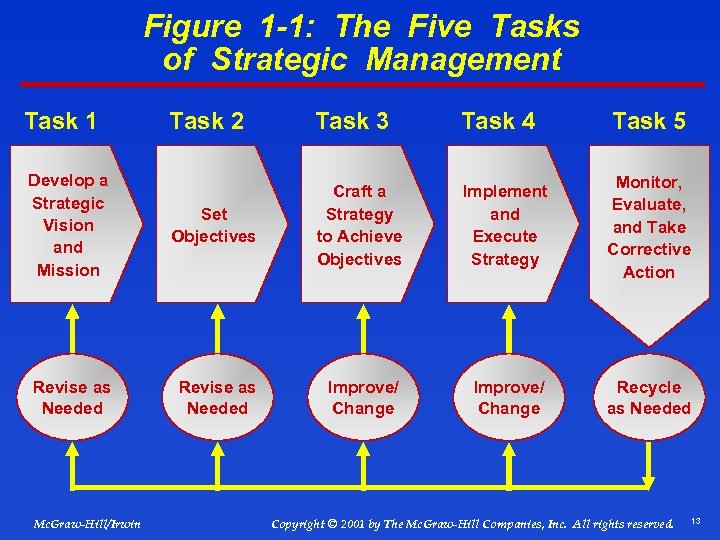 Figure 1-1: The Five Tasks of Strategic Management

Task 1

Develop a Strategic Vision and Mission

Revise as Needed

Task 2

Set Objectives

Revise as Needed

Task 3

Craft a Strategy to Achieve Objectives

Improve/ Change

Task 4

Implement and Execute Strategy

Improve/ Change

Task 5

Monitor, Evaluate, and Take Corrective Action

Recycle as Needed

McGraw-Hill/Irwin

Copyright © 2001 by The McGraw-Hill Companies, Inc. All rights reserved.

13